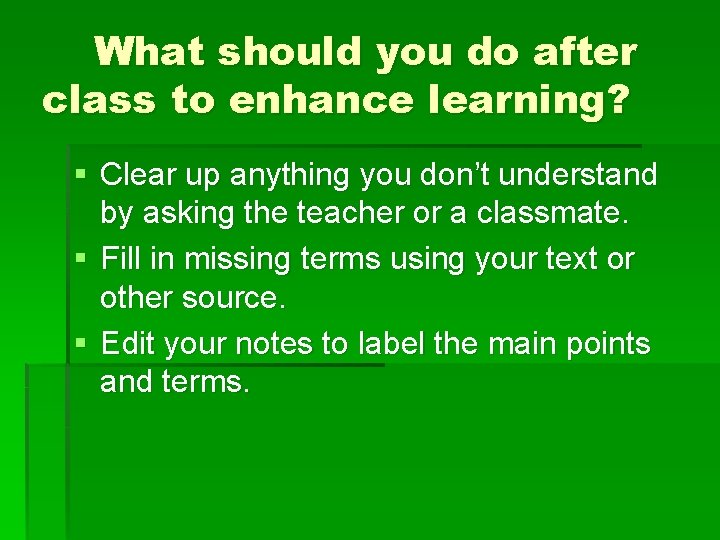 What should you do after class to enhance learning?

▪ Clear up anything you don’t understand by asking the teacher or a classmate.
▪ Fill in missing terms using your text or other source.
▪ Edit your notes to label the main points and terms.